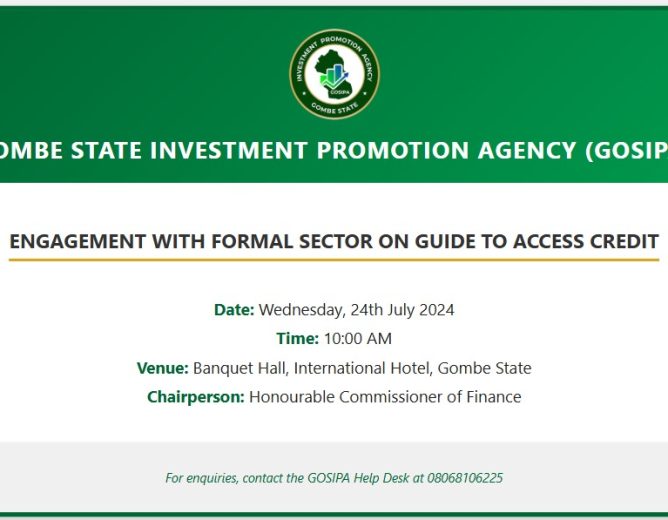 INVESTMENT PROMOTION AGENCY
GOSIPA
GOMBE STATE

OMBE STATE INVESTMENT PROMOTION AGENCY (GOSIP

ENGAGEMENT WITH FORMAL SECTOR ON GUIDE TO ACCESS CREDIT

Date: Wednesday, 24th July 2024

Time: 10:00 AM

Venue: Banquet Hall, International Hotel, Gombe State

Chairperson: Honourable Commissioner of Finance

For enquiries, contact the GOSIPA Help Desk at 08068106225